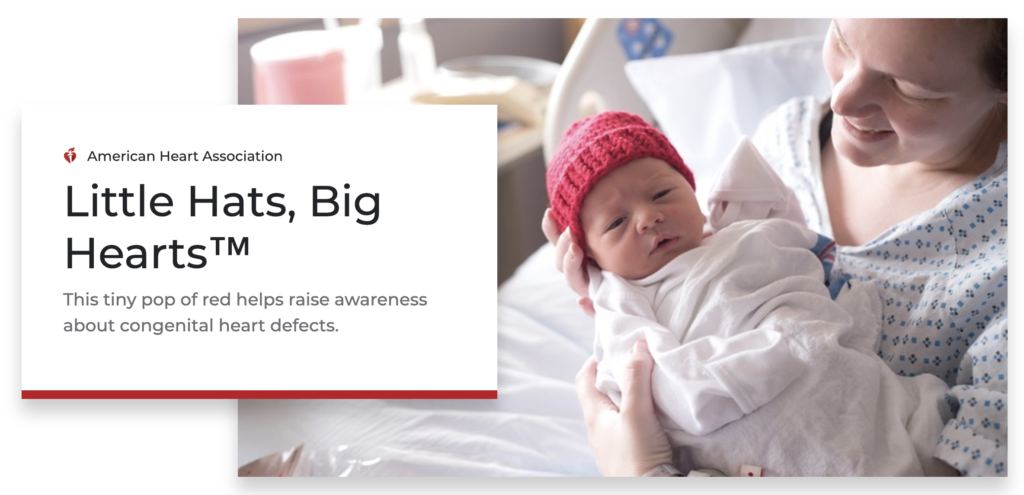 American Heart Association

Little Hats, Big Hearts™

This tiny pop of red helps raise awareness about congenital heart defects.